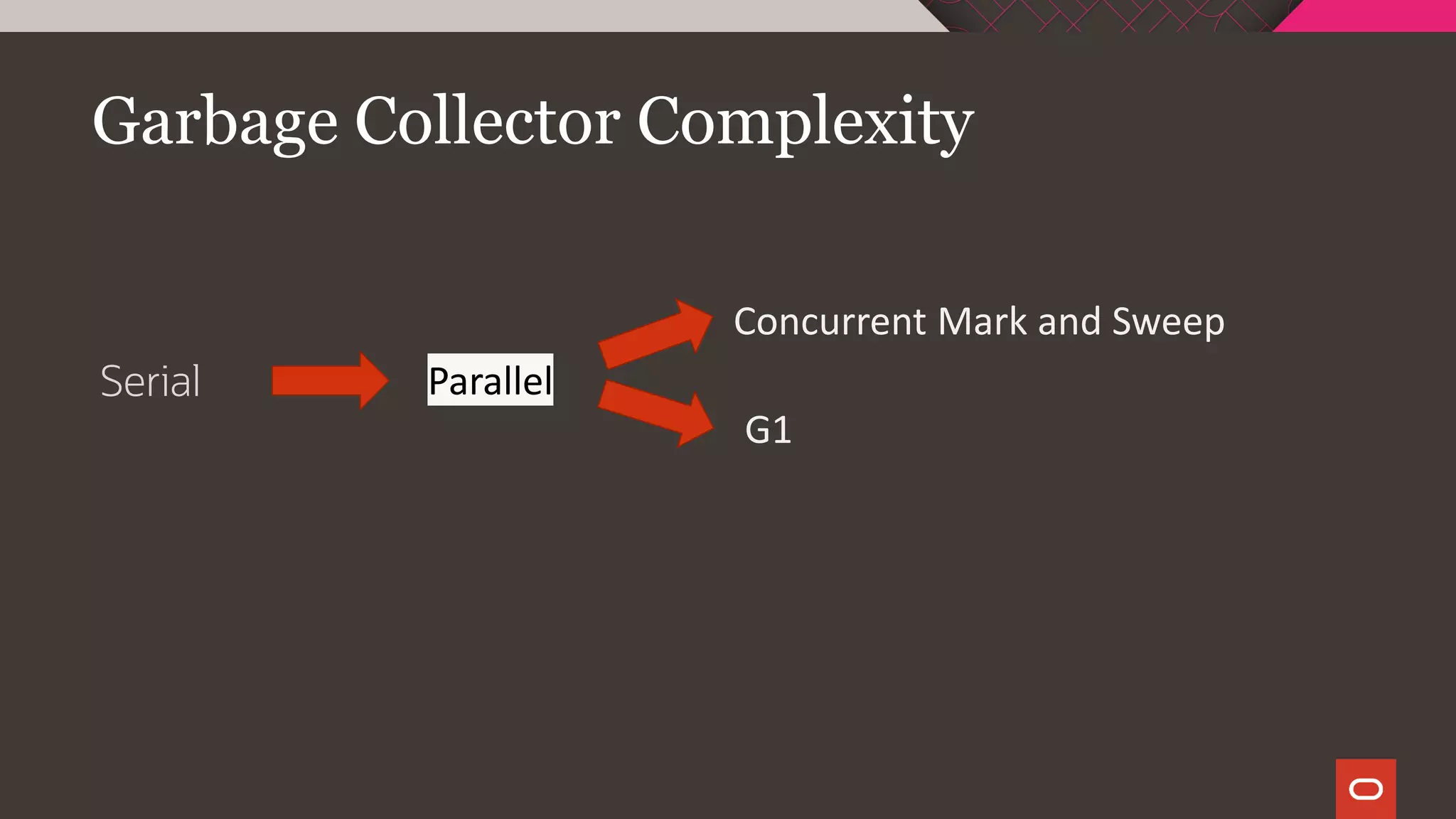 Garbage Collector Complexity

Serial

Parallel

Concurrent Mark and Sweep

G1